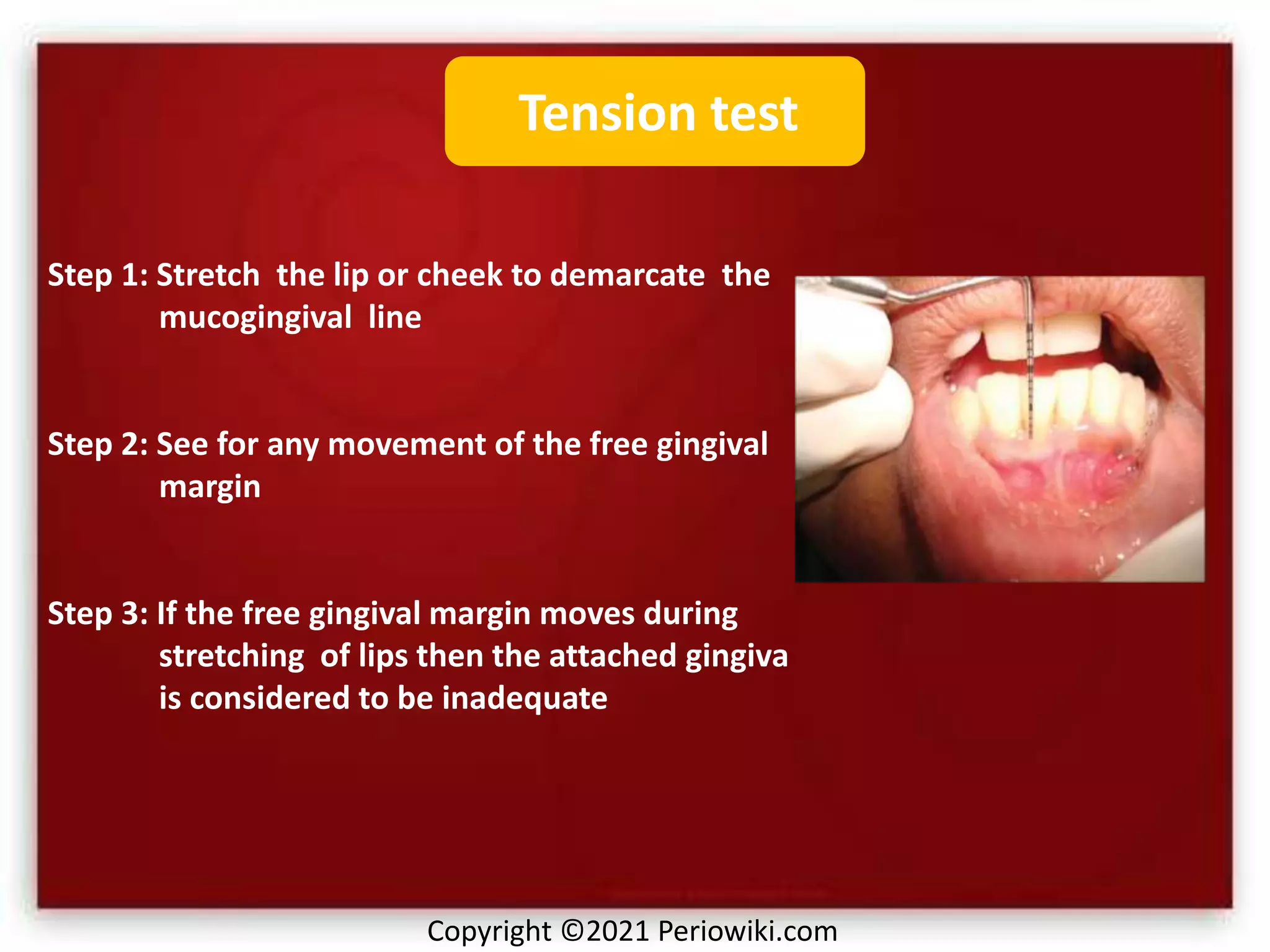 Tension test

Step 1: Stretch the lip or cheek to demarcate the mucogingival line

Step 2: See for any movement of the free gingival margin

Step 3: If the free gingival margin moves during stretching of lips then the attached gingiva is considered to be inadequate

Copyright ©2021 Periowiki.com